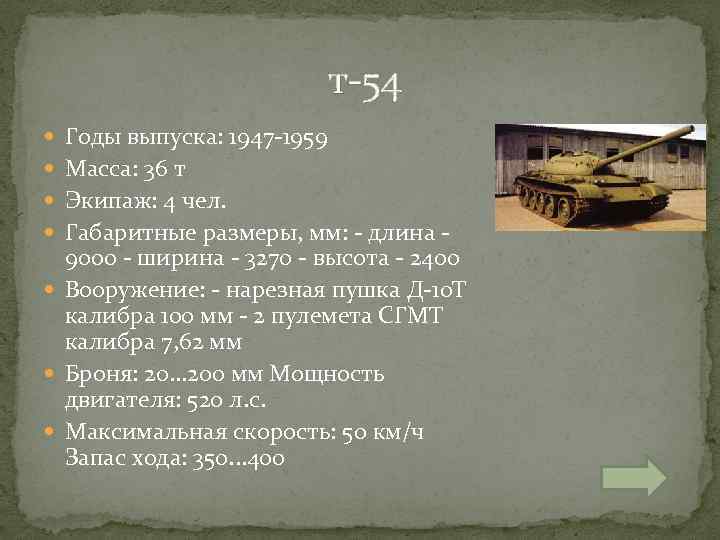 Т-54

Годы выпуска: 1947-1959

Масса: 36 т

Экипаж: 4 чел.

Габаритные размеры, мм: - длина - 9000 - ширина - 3270 - высота - 2400

Вооружение: - нарезная пушка Д-10Т калибра 100 мм - 2 пулемета СГМТ калибра 7,62 мм

Броня: 20...200 мм Мощность двигателя: 520 л.с.

Максимальная скорость: 50 км/ч Запас хода: 350...400